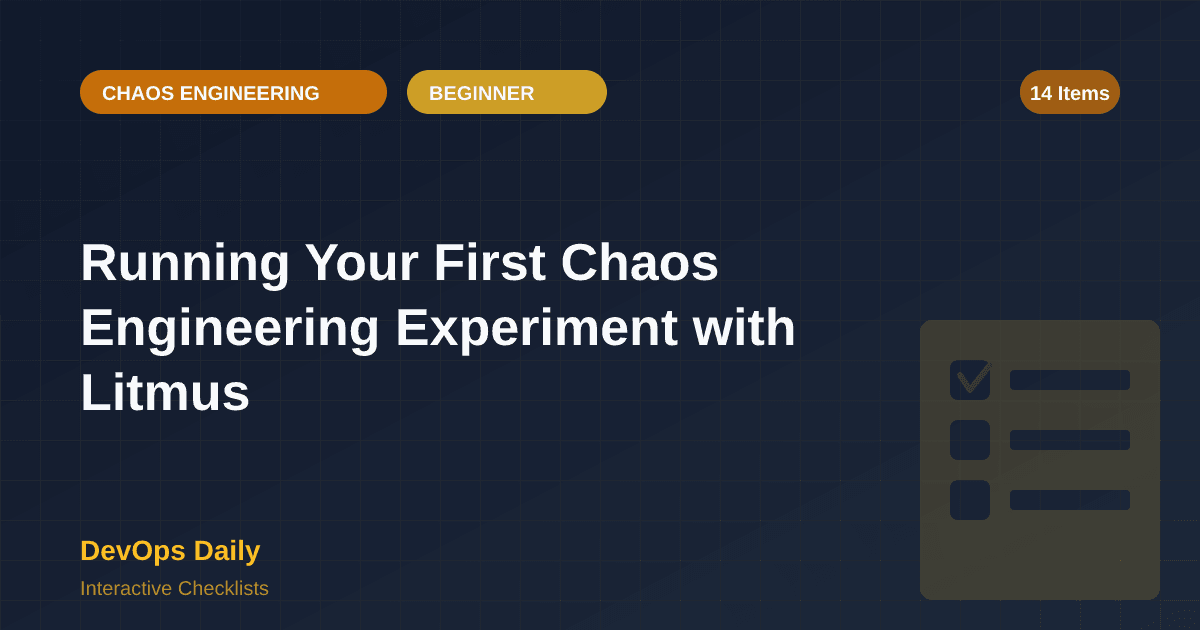 CHAOS ENGINEERING

BEGINNER

14 Items

Running Your First Chaos Engineering Experiment with Litmus

DevOps Daily

Interactive Checklists